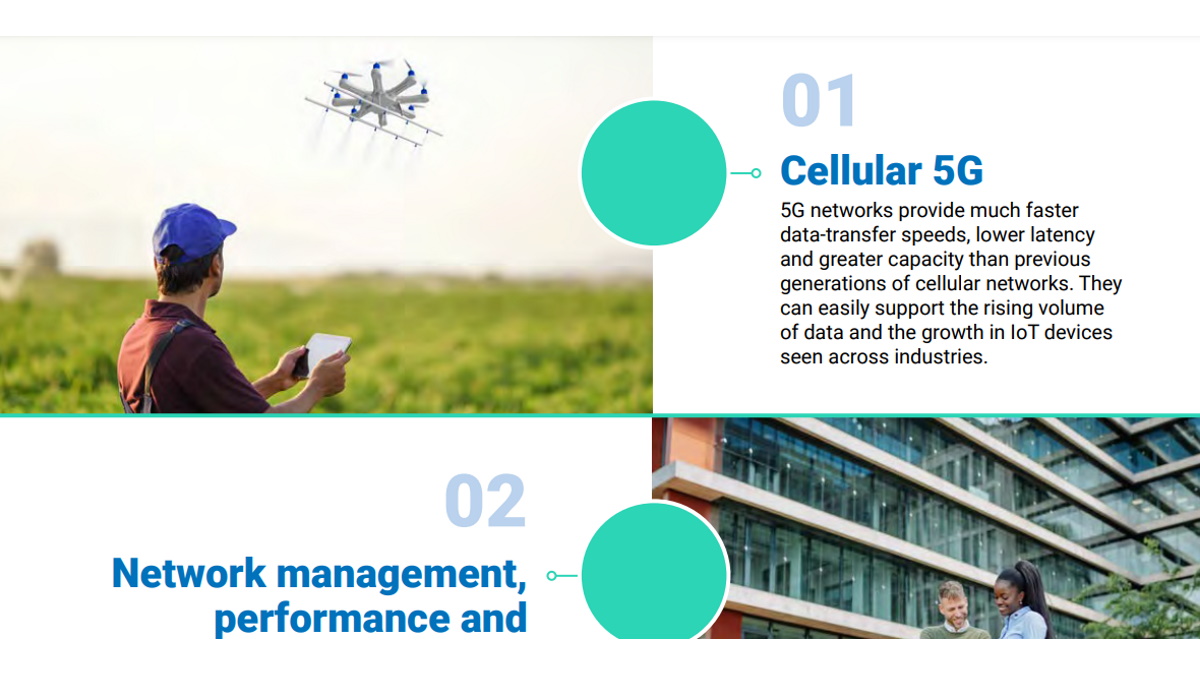 01

Cellular 5G

5G networks provide much faster data-transfer speeds, lower latency and greater capacity than previous generations of cellular networks. They can easily support the rising volume of data and the growth in IoT devices seen across industries.

02

Network management, performance and